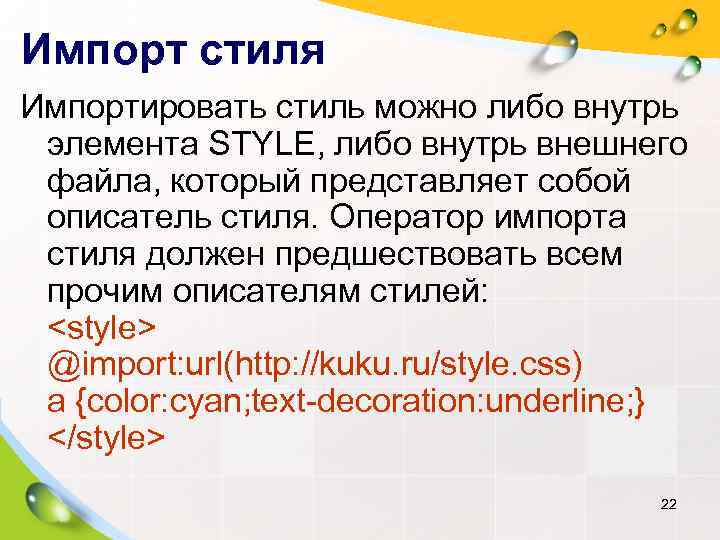 Импорт стиля

Импортировать стиль можно либо внутрь элемента STYLE, либо внутрь внешнего файла, который представляет собой описатель стиля. Оператор импорта стиля должен предшествовать всем прочим описателям стилей:
<style>
@import:url(http://kuku.ru/style.css)
a {color:cyan;text-decoration:underline;}
</style>

22